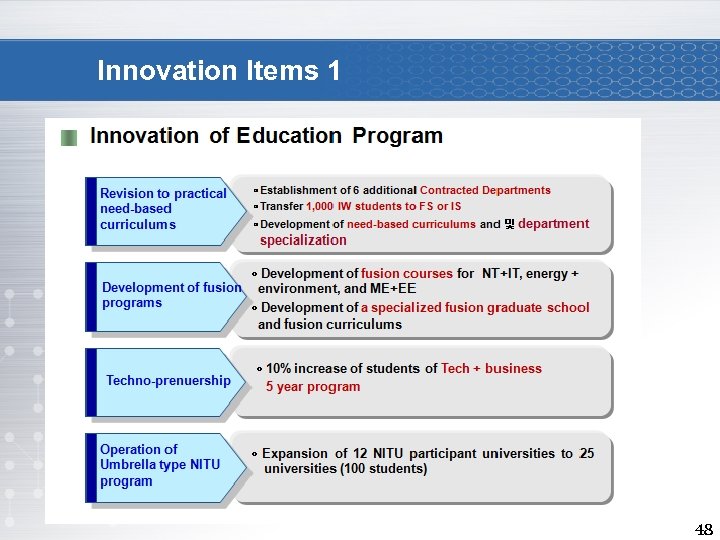 Innovation Items 1

Innovation of Education Program

Revision to practical need-based curriculums

▪ Establishment of 6 additional Contracted Departments
▪ Transfer 1,000 IW students to FS or IS
▪ Development of need-based curriculums and 및 department specialization

Development of fusion programs

∘ Development of fusion courses for NT+IT, energy + environment, and ME+EE
∘ Development of a specialized fusion graduate school and fusion curriculums

Techno-prenuership

∘ 10% increase of students of Tech + business 5 year program

Operation of Umbrella type NITU program

∘ Expansion of 12 NITU participant universities to 25 universities (100 students)

48